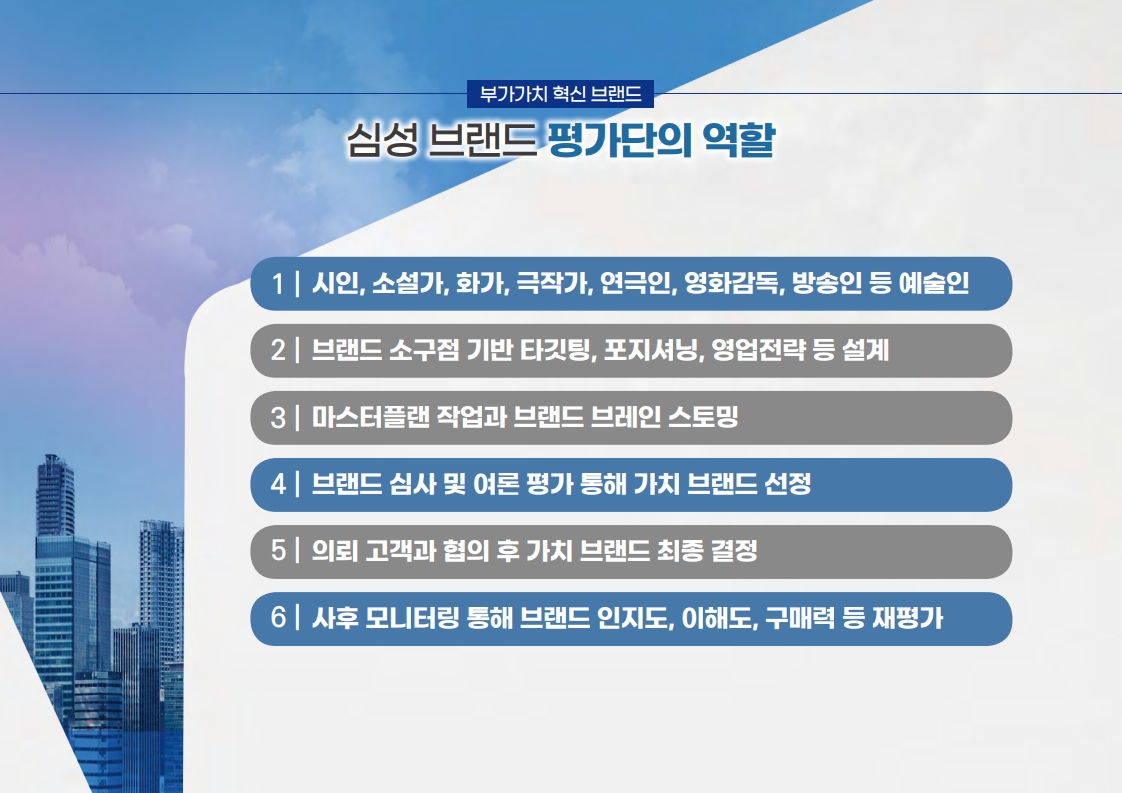 부가가치 혁신 브랜드

심성 브랜드 평가단의 역할

1 | 시인, 소설가, 화가, 극작가, 연극인, 영화감독, 방송인 등 예술인

2 | 브랜드 소구점 기반 타깃팅, 포지셔닝, 영업전략 등 설계

3 | 마스터플랜 작업과 브랜드 브레인 스토밍

4 | 브랜드 심사 및 여론 평가 통해 가치 브랜드 선정

5 | 의뢰 고객과 협의 후 가치 브랜드 최종 결정

6 | 사후 모니터링 통해 브랜드 인지도, 이해도, 구매력 등 재평가